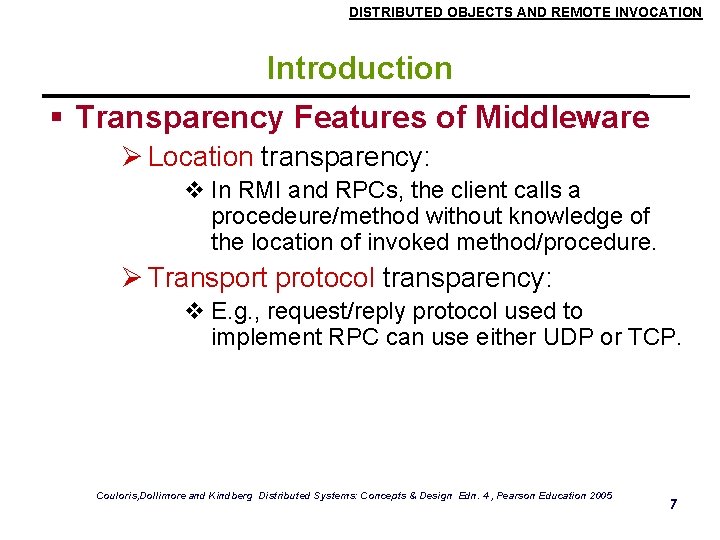 DISTRIBUTED OBJECTS AND REMOTE INVOCATION

Introduction

▪ Transparency Features of Middleware

➢ Location transparency:

❖ In RMI and RPCs, the client calls a procedeure/method without knowledge of the location of invoked method/procedure.

➢ Transport protocol transparency:

❖ E.g., request/reply protocol used to implement RPC can use either UDP or TCP.

Couloris,Dollimore and Kindberg Distributed Systems: Concepts & Design Edn. 4 , Pearson Education 2005

7